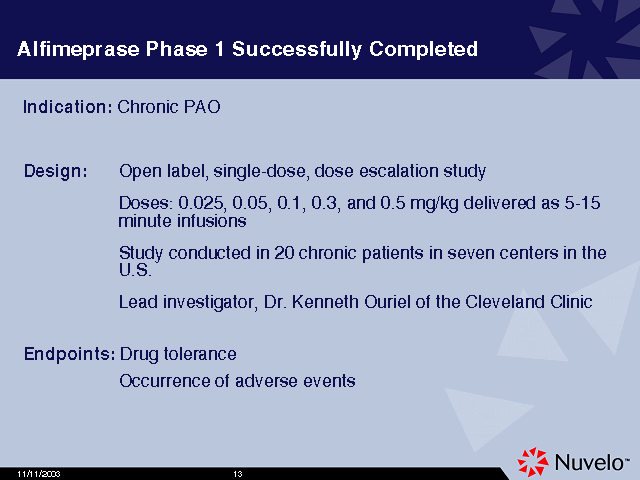 Alfimeprase Phase 1 Successfully Completed

Indication: Chronic PAO

Design: Open label, single-dose, dose escalation study

Doses: 0.025, 0.05, 0.1, 0.3, and 0.5 mg/kg delivered as 5-15 minute infusions

Study conducted in 20 chronic patients in seven centers in the U.S.

Lead investigator, Dr. Kenneth Ouriel of the Cleveland Clinic

Endpoints: Drug tolerance

Occurrence of adverse events

Nuvelo™

11/11/2003 13